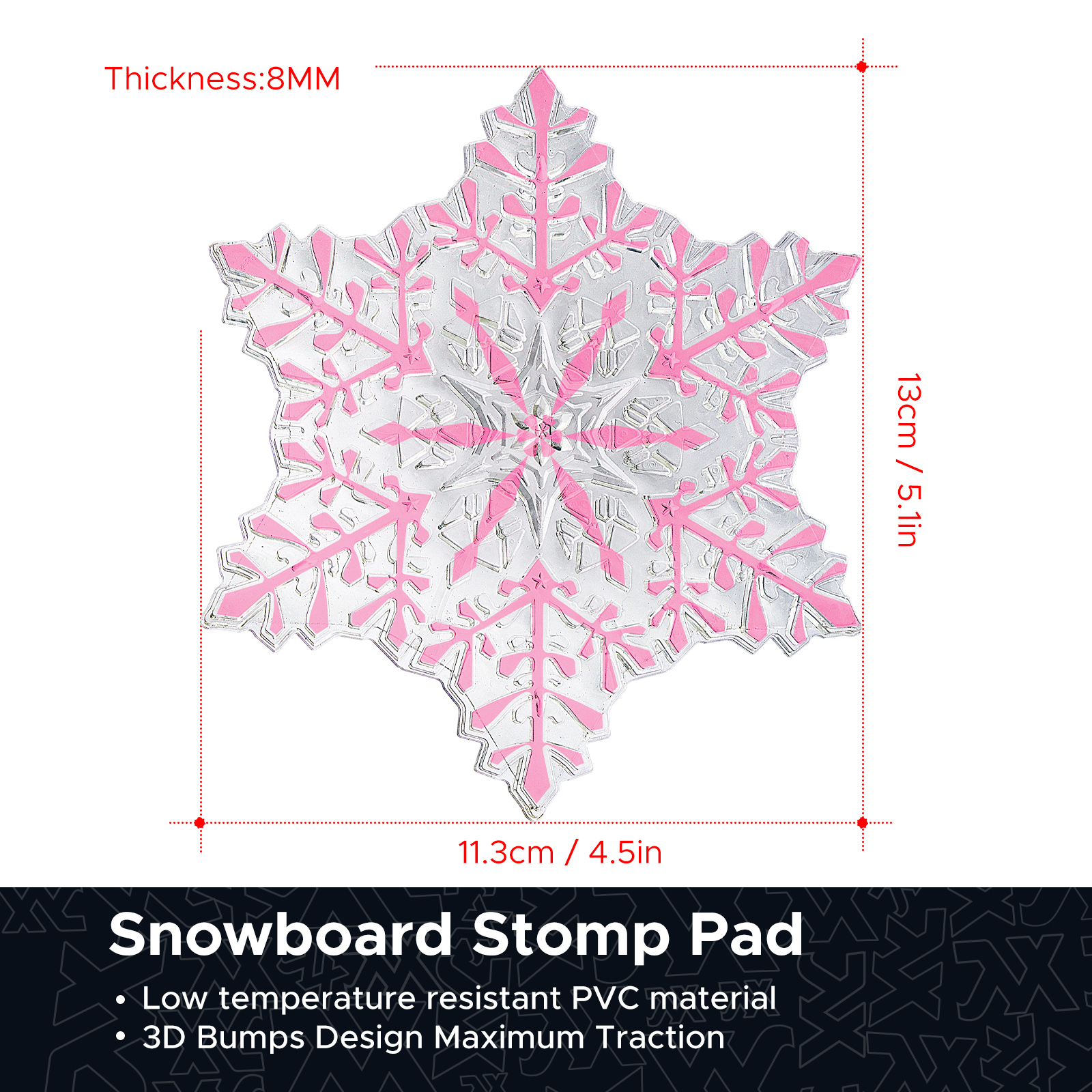 Thickness:8MM

13cm / 5.1in

11.3cm / 4.5in

Snowboard Stomp Pad

• Low temperature resistant PVC material
• 3D Bumps Design Maximum Traction